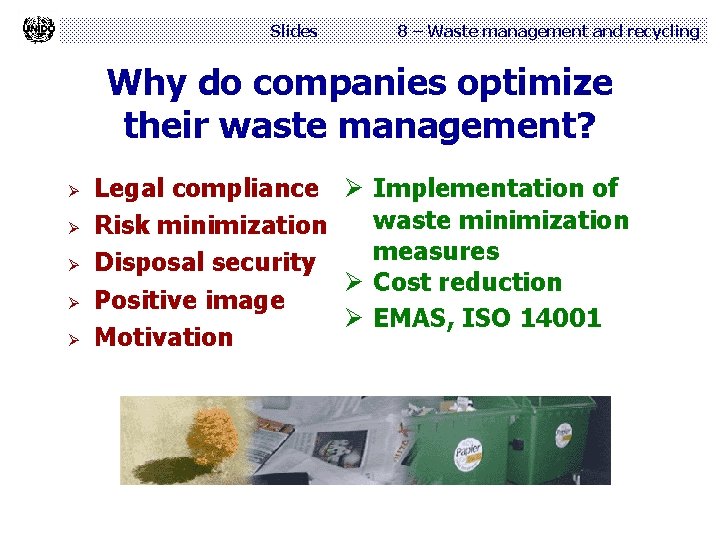 UNIDO

Slides 8 – Waste management and recycling

Why do companies optimize their waste management?

➢ Legal compliance
➢ Risk minimization
➢ Disposal security
➢ Positive image
➢ Motivation

➢ Implementation of waste minimization measures
➢ Cost reduction
➢ EMAS, ISO 14001

Papier

Papier